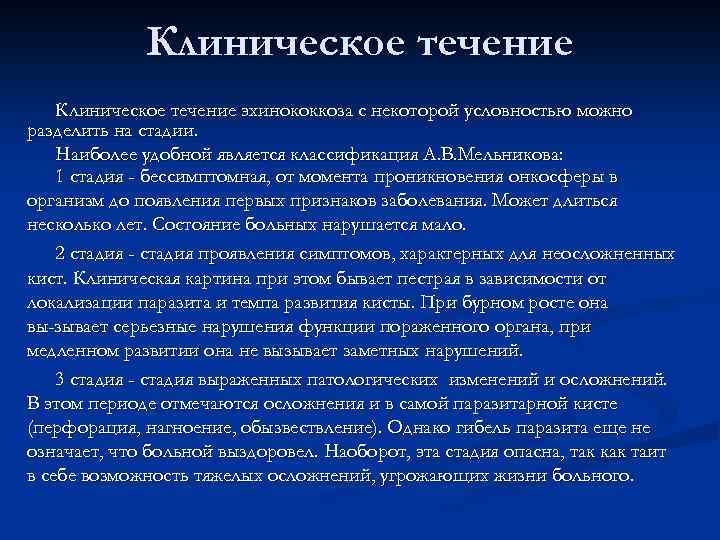 Клиническое течение

Клиническое течение эхинококкоза с некоторой условностью можно разделить на стадии.

Наиболее удобной является классификация А.В.Мельникова:

1 стадия - бессимптомная, от момента проникновения онкосферы в организм до появления первых признаков заболевания. Может длиться несколько лет. Состояние больных нарушается мало.

2 стадия - стадия проявления симптомов, характерных для неосложненных кист. Клиническая картина при этом бывает пестрая в зависимости от локализации паразита и темпа развития кисты. При бурном росте она вы-зывает серьезные нарушения функции пораженного органа, при медленном развитии она не вызывает заметных нарушений.

3 стадия - стадия выраженных патологических изменений и осложнений. В этом периоде отмечаются осложнения и в самой паразитарной кисте (перфорация, нагноение, обызвествление). Однако гибель паразита еще не означает, что больной выздоровел. Наоборот, эта стадия опасна, так как таит в себе возможность тяжелых осложнений, угрожающих жизни больного.